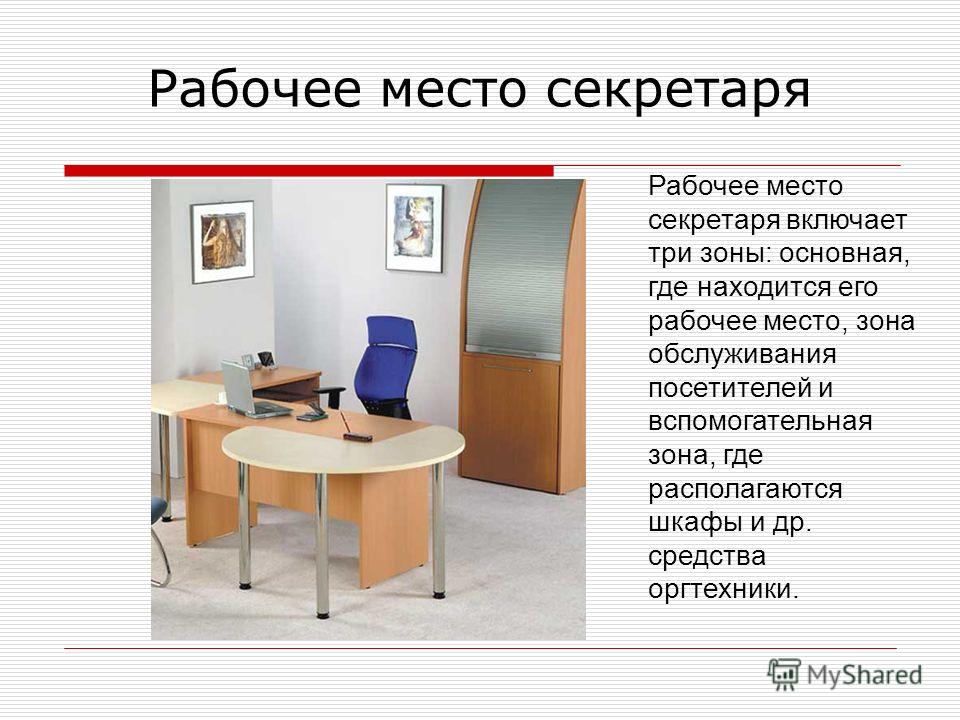 Рабочее место секретаря

Рабочее место секретаря включает три зоны: основная, где находится его рабочее место, зона обслуживания посетителей и вспомогательная зона, где располагаются шкафы и др. средства оргтехники.

MyShared